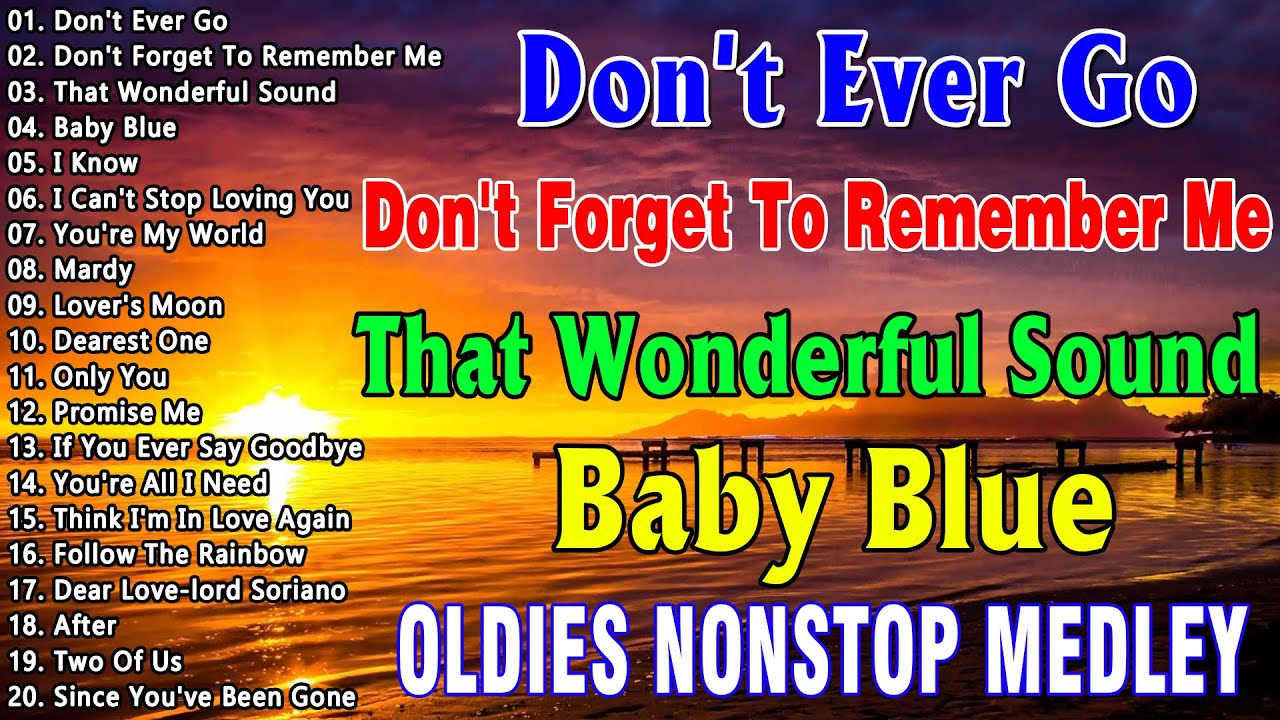 01. Don't Ever Go
02. Don't Forget To Remember Me
03. That Wonderful Sound
04. Baby Blue
05. I Know
06. I Can't Stop Loving You
07. You're My World
08. Mardy
09. Lover's Moon
10. Dearest One
11. Only You
12. Promise Me
13. If You Ever Say Goodbye
14. You're All I Need
15. Think I'm In Love Again
16. Follow The Rainbow
17. Dear Love-lord Soriano
18. After
19. Two Of Us
20. Since You've Been Gone

Don't Ever Go

Don't Forget To Remember Me

That Wonderful Sound

Baby Blue

OLDIES NONSTOP MEDLEY